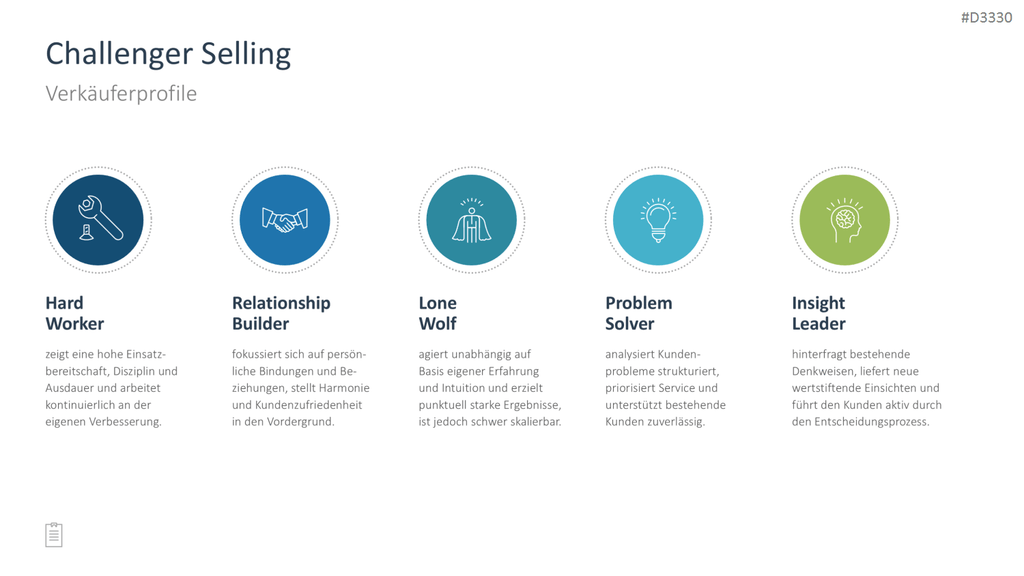 #D3330

Challenger Selling

Verkäuferprofile

Hard Worker

zeigt eine hohe Einsatzbereitschaft, Disziplin und Ausdauer und arbeitet kontinuierlich an der eigenen Verbesserung.

Relationship Builder

fokussiert sich auf persönliche Bindungen und Beziehungen, stellt Harmonie und Kundenzufriedenheit in den Vordergrund.

Lone Wolf

agiert unabhängig auf Basis eigener Erfahrung und Intuition und erzielt punktuell starke Ergebnisse, ist jedoch schwer skalierbar.

Problem Solver

analysiert Kundenprobleme strukturiert, priorisiert Service und unterstützt bestehende Kunden zuverlässig.

Insight Leader

hinterfragt bestehende Denkweisen, liefert neue wertstiftende Einsichten und führt den Kunden aktiv durch den Entscheidungsprozess.